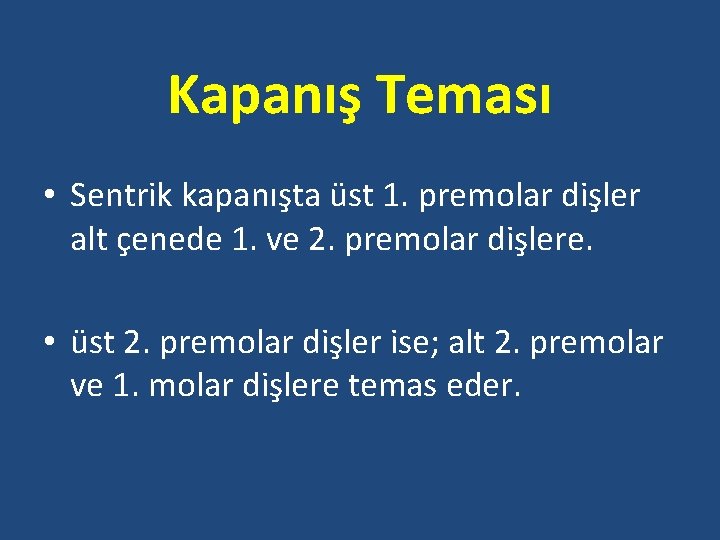 Kapanış Teması

• Sentrik kapanışta üst 1. premolar dişler alt çenede 1. ve 2. premolar dişlere.

• üst 2. premolar dişler ise; alt 2. premolar ve 1. molar dişlere temas eder.